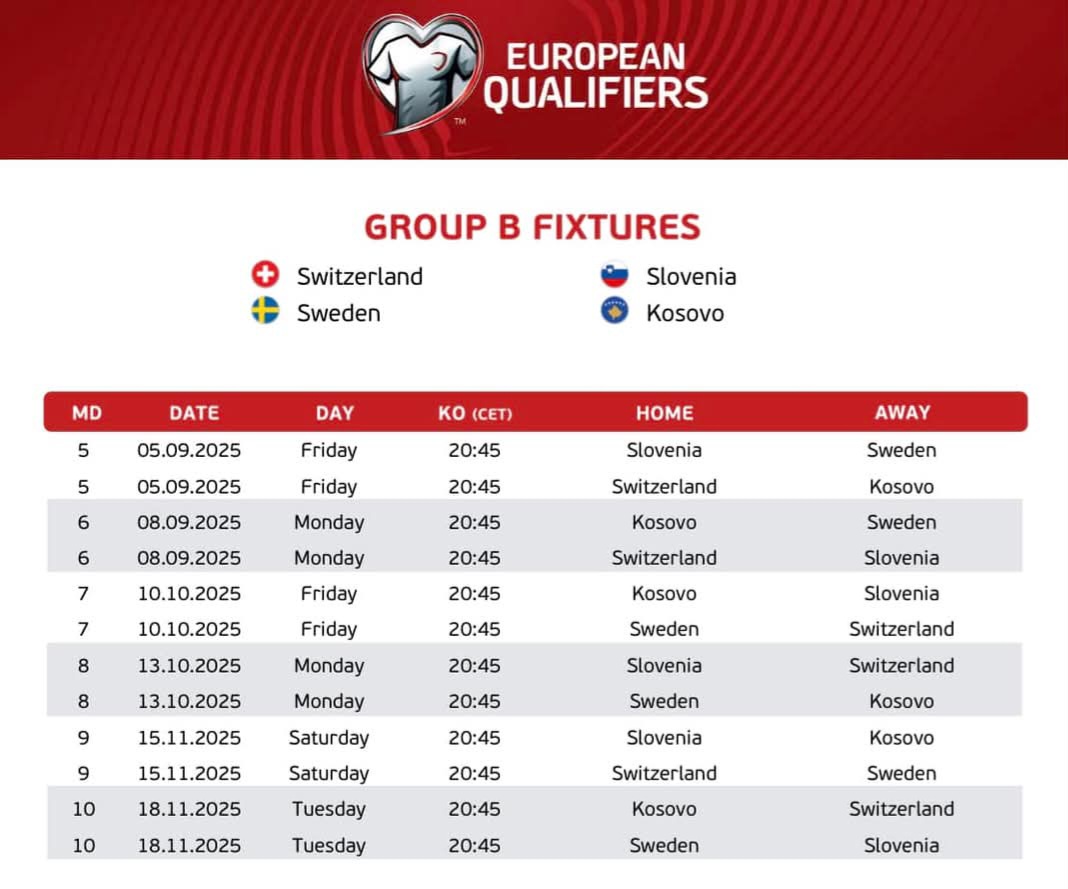 EUROPEAN QUALIFIERS

GROUP B FIXTURES

Switzerland
Sweden
Slovenia
Kosovo

| MD | DATE | DAY | KO (CET) | HOME | AWAY |
|---|---|---|---|---|---|
| 5 | 05.09.2025 | Friday | 20:45 | Slovenia | Sweden |
| 5 | 05.09.2025 | Friday | 20:45 | Switzerland | Kosovo |
| 6 | 08.09.2025 | Monday | 20:45 | Kosovo | Sweden |
| 6 | 08.09.2025 | Monday | 20:45 | Switzerland | Slovenia |
| 7 | 10.10.2025 | Friday | 20:45 | Kosovo | Slovenia |
| 7 | 10.10.2025 | Friday | 20:45 | Sweden | Switzerland |
| 8 | 13.10.2025 | Monday | 20:45 | Slovenia | Switzerland |
| 8 | 13.10.2025 | Monday | 20:45 | Sweden | Kosovo |
| 9 | 15.11.2025 | Saturday | 20:45 | Slovenia | Kosovo |
| 9 | 15.11.2025 | Saturday | 20:45 | Switzerland | Sweden |
| 10 | 18.11.2025 | Tuesday | 20:45 | Kosovo | Switzerland |
| 10 | 18.11.2025 | Tuesday | 20:45 | Sweden | Slovenia |